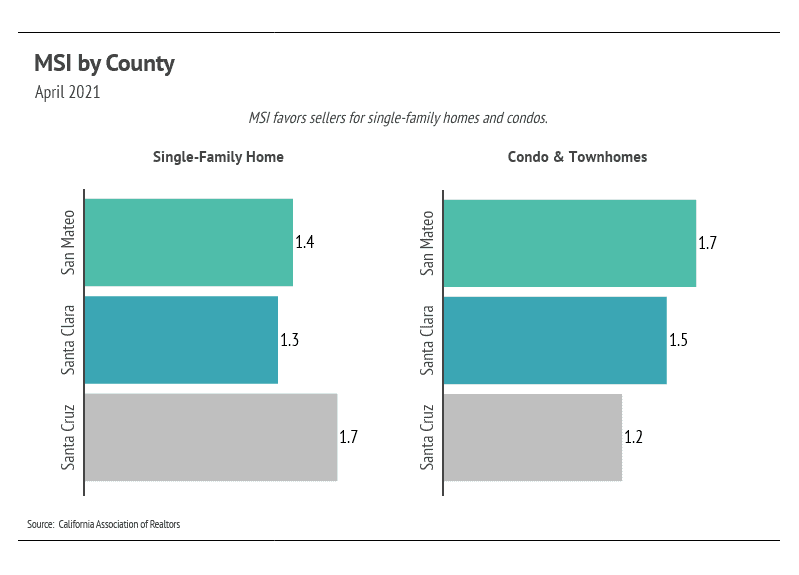 MSI by County
April 2021

MSI favors sellers for single-family homes and condos.

Single-Family Home

San Mateo 1.4
Santa Clara 1.3
Santa Cruz 1.7

Condo & Townhomes

San Mateo 1.7
Santa Clara 1.5
Santa Cruz 1.2

Source: California Association of Realtors